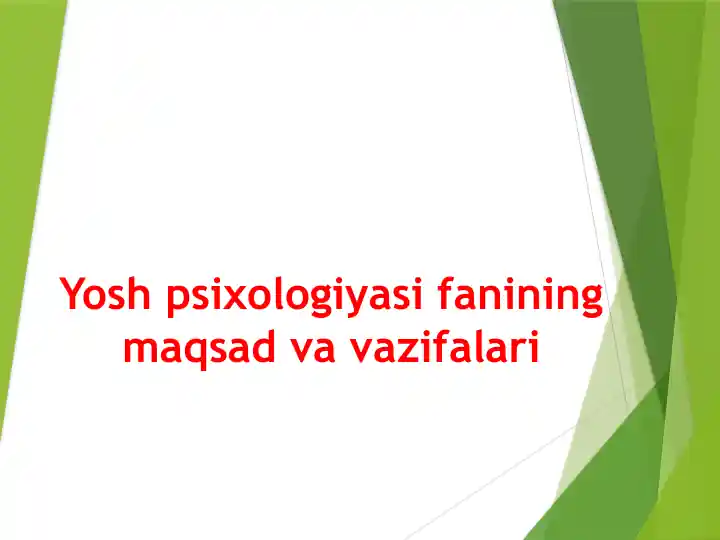 Yosh psixologiyasi fanining maqsad va vazifalari